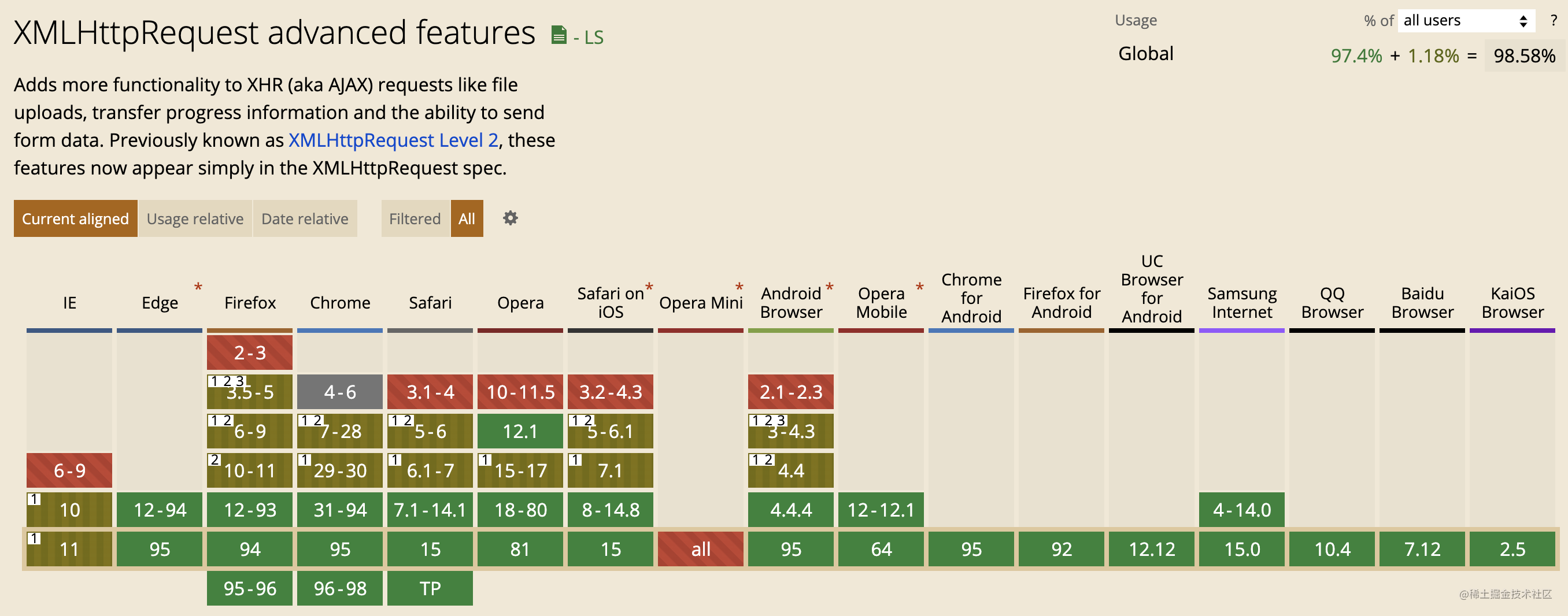 XMLHttpRequest advanced features - LS

Usage % of all users ?
Global 97.4% + 1.18% = 98.58%

Adds more functionality to XHR (aka AJAX) requests like file uploads, transfer progress information and the ability to send form data. Previously known as XMLHttpRequest Level 2, these features now appear simply in the XMLHttpRequest spec.

Current aligned Usage relative Date relative Filtered All

| IE | Edge * | Firefox | Chrome | Safari | Opera | Safari on iOS * | Opera Mini * | Android Browser * | Opera Mobile * | Chrome for Android | Firefox for Android | UC Browser for Android | Samsung Internet | QQ Browser | Baidu Browser | KaiOS Browser |
|---|---|---|---|---|---|---|---|---|---|---|---|---|---|---|---|---|
| | | 2-3 | | | | | | | | | | | | | | |
| | | 1 2 3 3.5-5 | 4-6 | 3.1-4 | 10-11.5 | 3.2-4.3 | | 2.1-2.3 | | | | | | | | |
| | | 1 2 6-9 | 1 2 7-28 | 1 2 5-6 | 12.1 | 1 2 5-6.1 | | 1 2 3 3-4.3 | | | | | | | | |
| 6-9 | | 2 10-11 | 1 29-30 | 1 6.1-7 | 1 15-17 | 1 7.1 | | 1 2 4.4 | | | | | | | | |
| 1 10 | 12-94 | 12-93 | 31-94 | 7.1-14.1 | 18-80 | 8-14.8 | | 4.4.4 | 12-12.1 | | | | 4-14.0 | | | |
| 1 11 | 95 | 94 | 95 | 15 | 81 | 15 | all | 95 | 64 | 95 | 92 | 12.12 | 15.0 | 10.4 | 7.12 | 2.5 |
| | | 95-96 | 96-98 | TP | | | | | | | | | | | | |

@稀土掘金技术社区